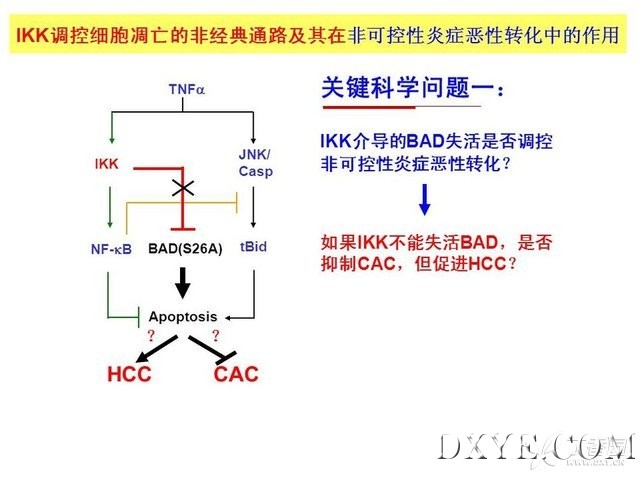 IKK调控细胞凋亡的非经典通路及其在非可控性炎症恶性转化中的作用

TNFα

IKK

JNK/ Casp

NF-κB

BAD(S26A)

tBid

Apoptosis

?

?

HCC

CAC

关键科学问题一：

IKK介导的BAD失活是否调控非可控性炎症恶性转化？

如果IKK不能失活BAD，是否抑制CAC，但促进HCC？

DXYE.COM